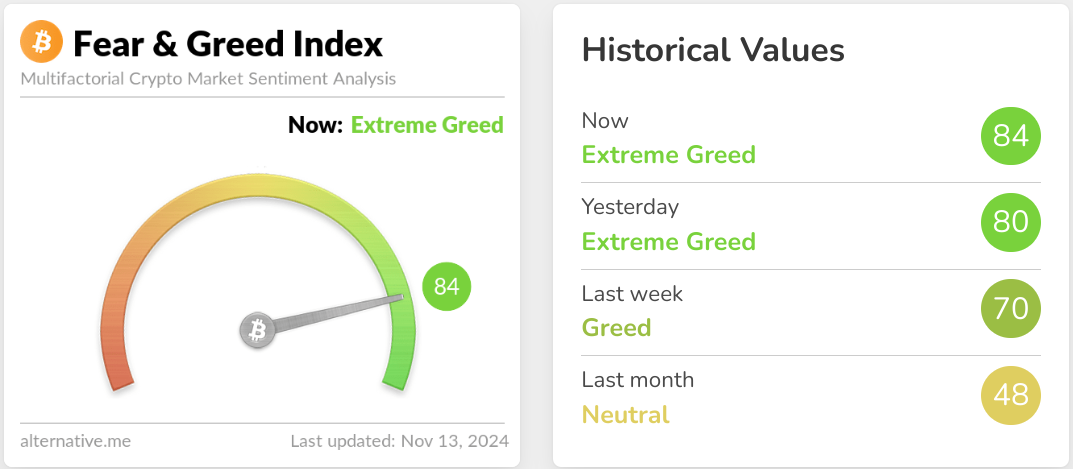 Fear & Greed Index
Multifactorial Crypto Market Sentiment Analysis

Now: Extreme Greed

84

alternative.me
Last updated: Nov 13, 2024

Historical Values

Now
Extreme Greed
84

Yesterday
Extreme Greed
80

Last week
Greed
70

Last month
Neutral
48